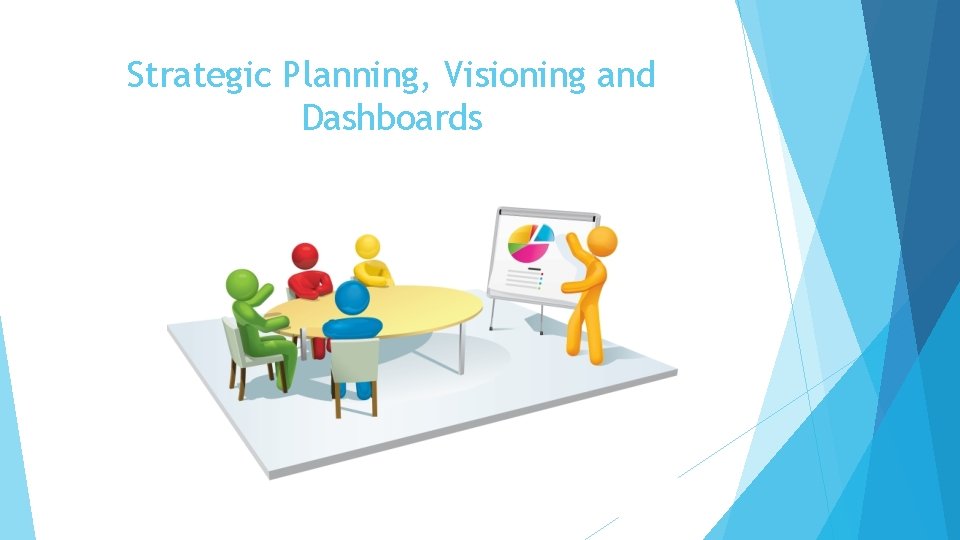 Strategic Planning, Visioning and Dashboards